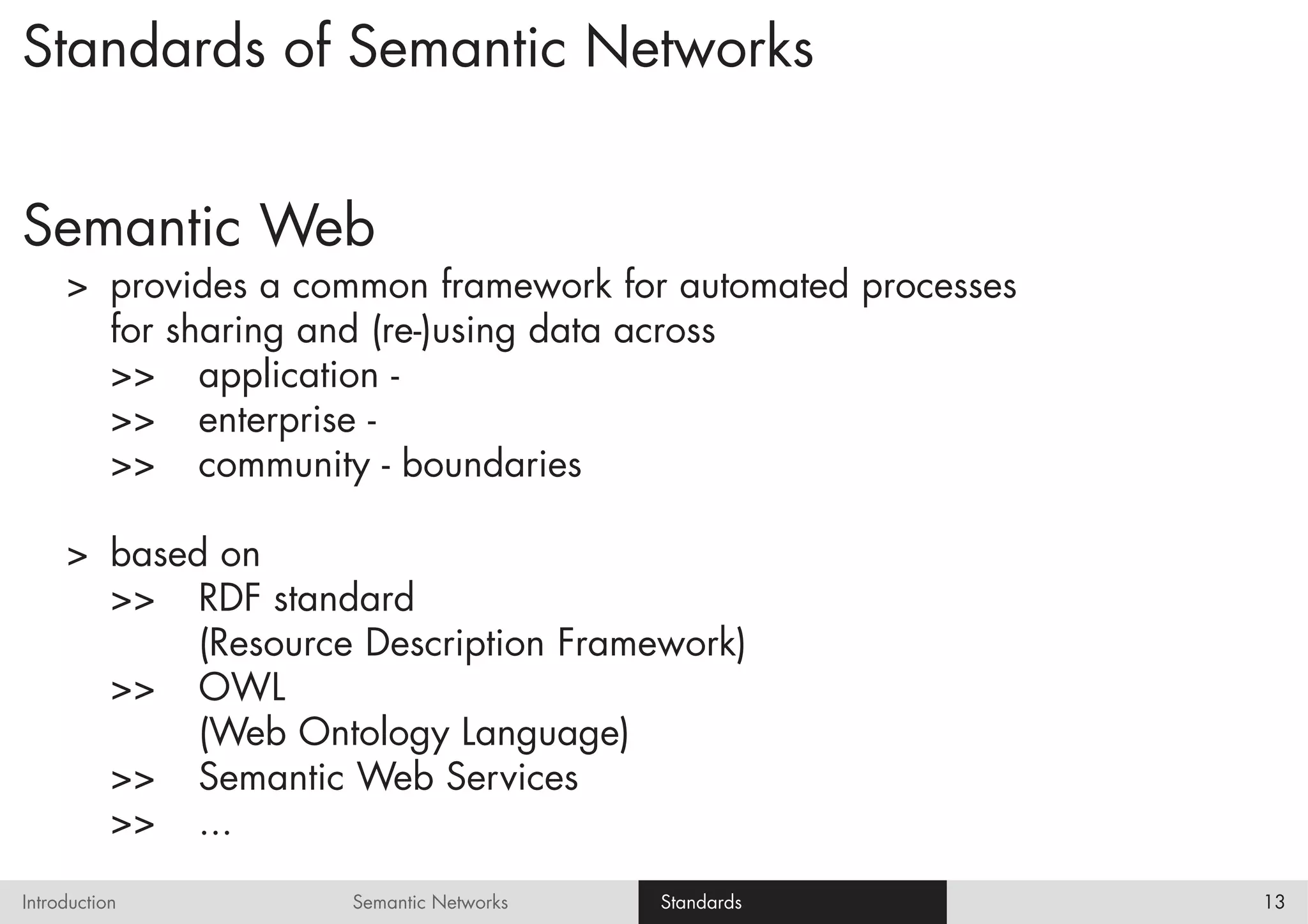 Standards of Semantic Networks

Semantic Web

> provides a common framework for automated processes for sharing and (re-)using data across
>> application -
>> enterprise -
>> community - boundaries

> based on
>> RDF standard (Resource Description Framework)
>> OWL (Web Ontology Language)
>> Semantic Web Services
>> ...

Introduction Semantic Networks Standards 13